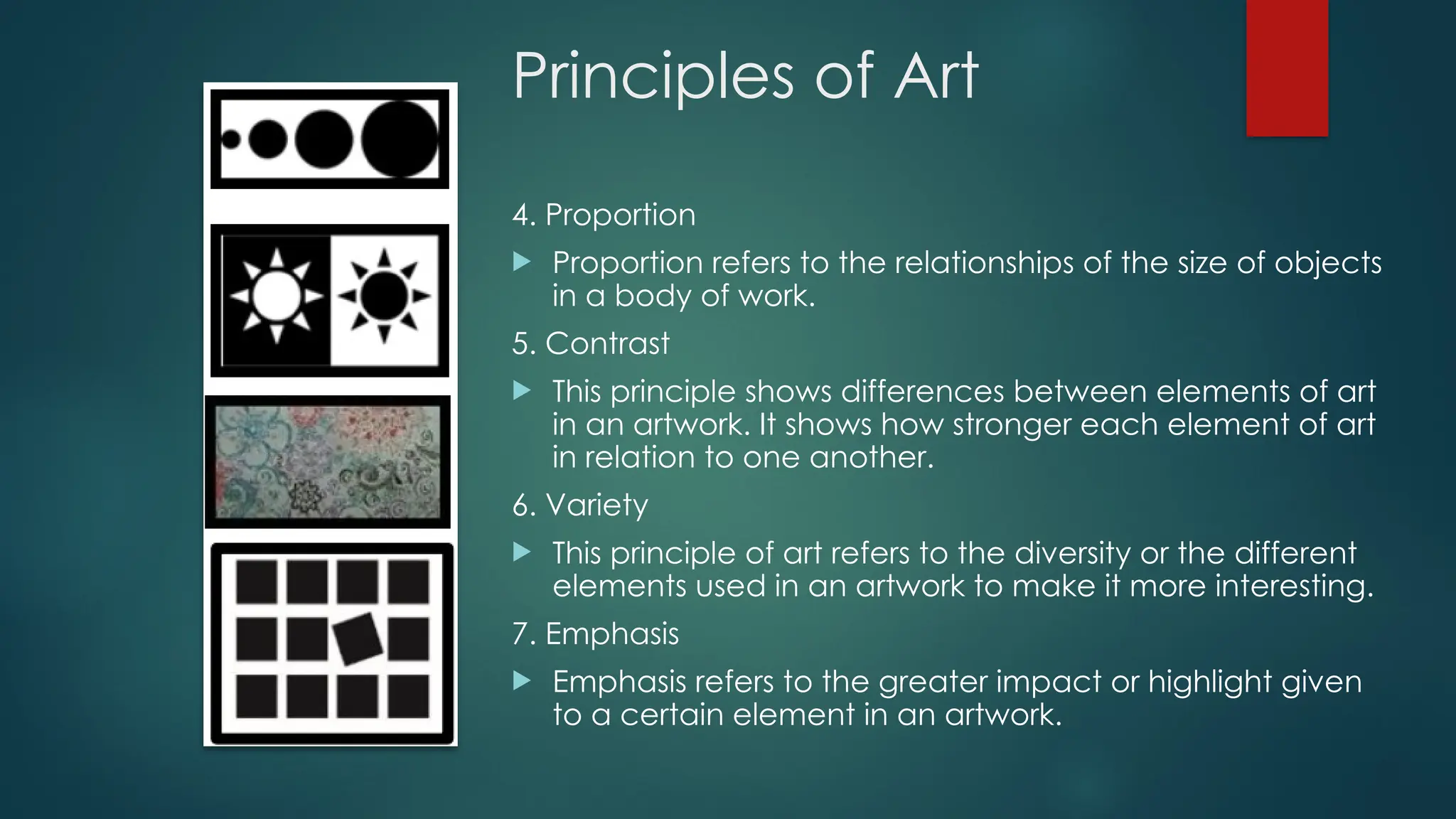 Principles of Art

4. Proportion

▶ Proportion refers to the relationships of the size of objects in a body of work.

5. Contrast

▶ This principle shows differences between elements of art in an artwork. It shows how stronger each element of art in relation to one another.

6. Variety

▶ This principle of art refers to the diversity or the different elements used in an artwork to make it more interesting.

7. Emphasis

▶ Emphasis refers to the greater impact or highlight given to a certain element in an artwork.